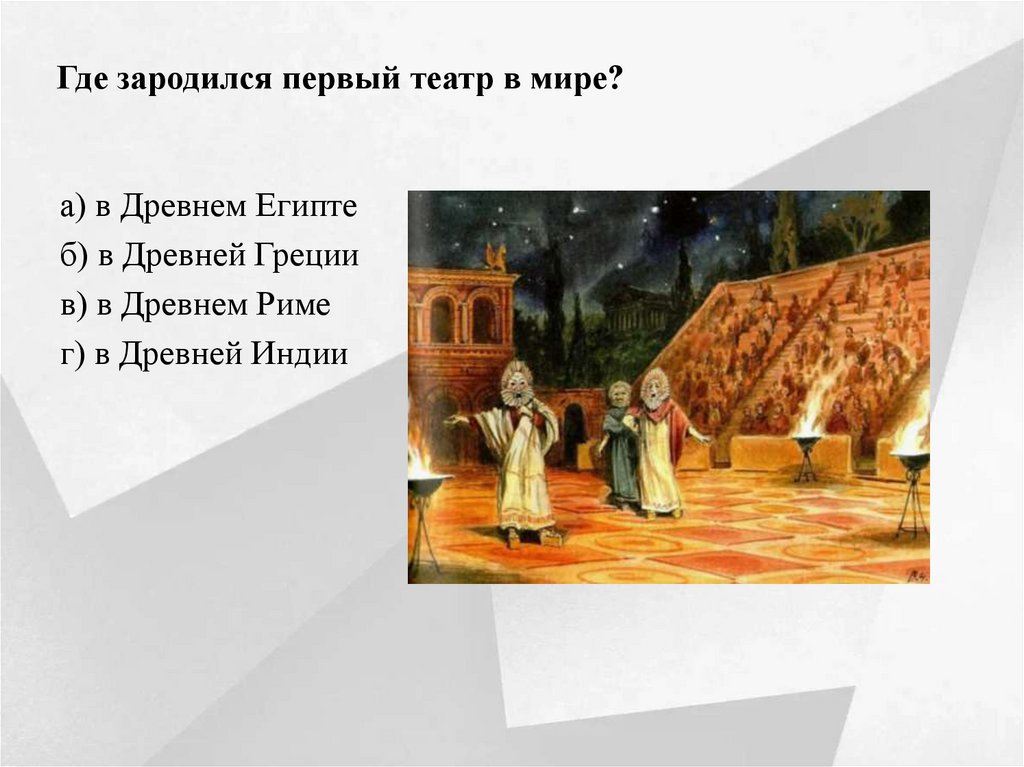 Где зародился первый театр в мире?

а) в Древнем Египте
б) в Древней Греции
в) в Древнем Риме
г) в Древней Индии